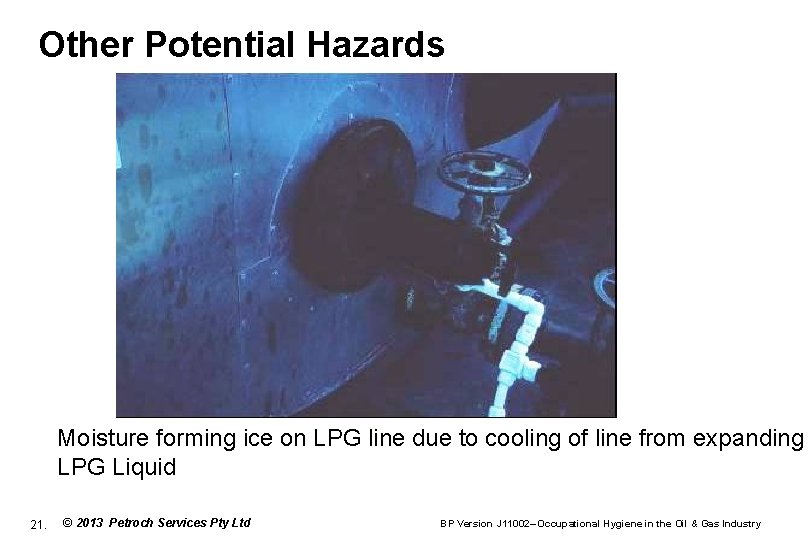 Other Potential Hazards

Moisture forming ice on LPG line due to cooling of line from expanding LPG Liquid

21. © 2013 Petroch Services Pty Ltd

BP Version J11002–Occupational Hygiene in the Oil & Gas Industry